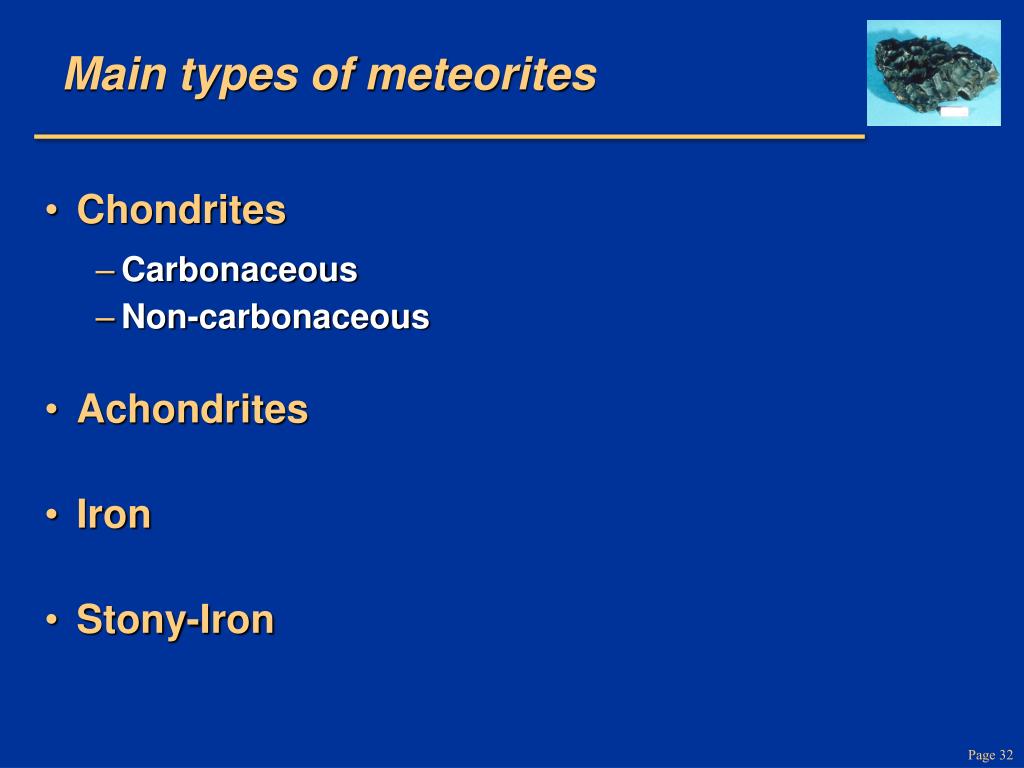 Main types of meteorites

• Chondrites
– Carbonaceous
– Non-carbonaceous

• Achondrites

• Iron

• Stony-Iron

Page 32